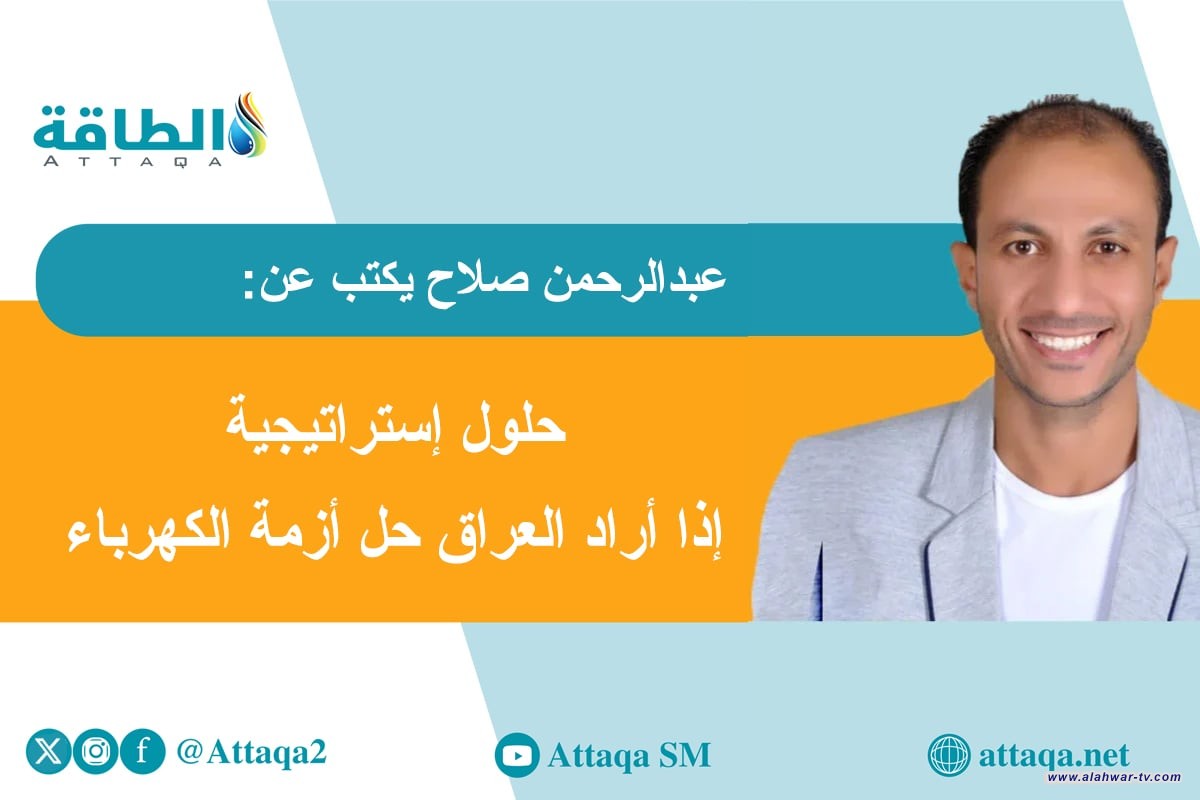 الطاقة
ATTAQA

عبدالرحمن صلاح يكتب عن:

حلول إستراتيجية
إذا أراد العراق حل أزمة الكهرباء

@Attaqa2

Attaqa SM

attaqa.net

www.alahwar-tv.com